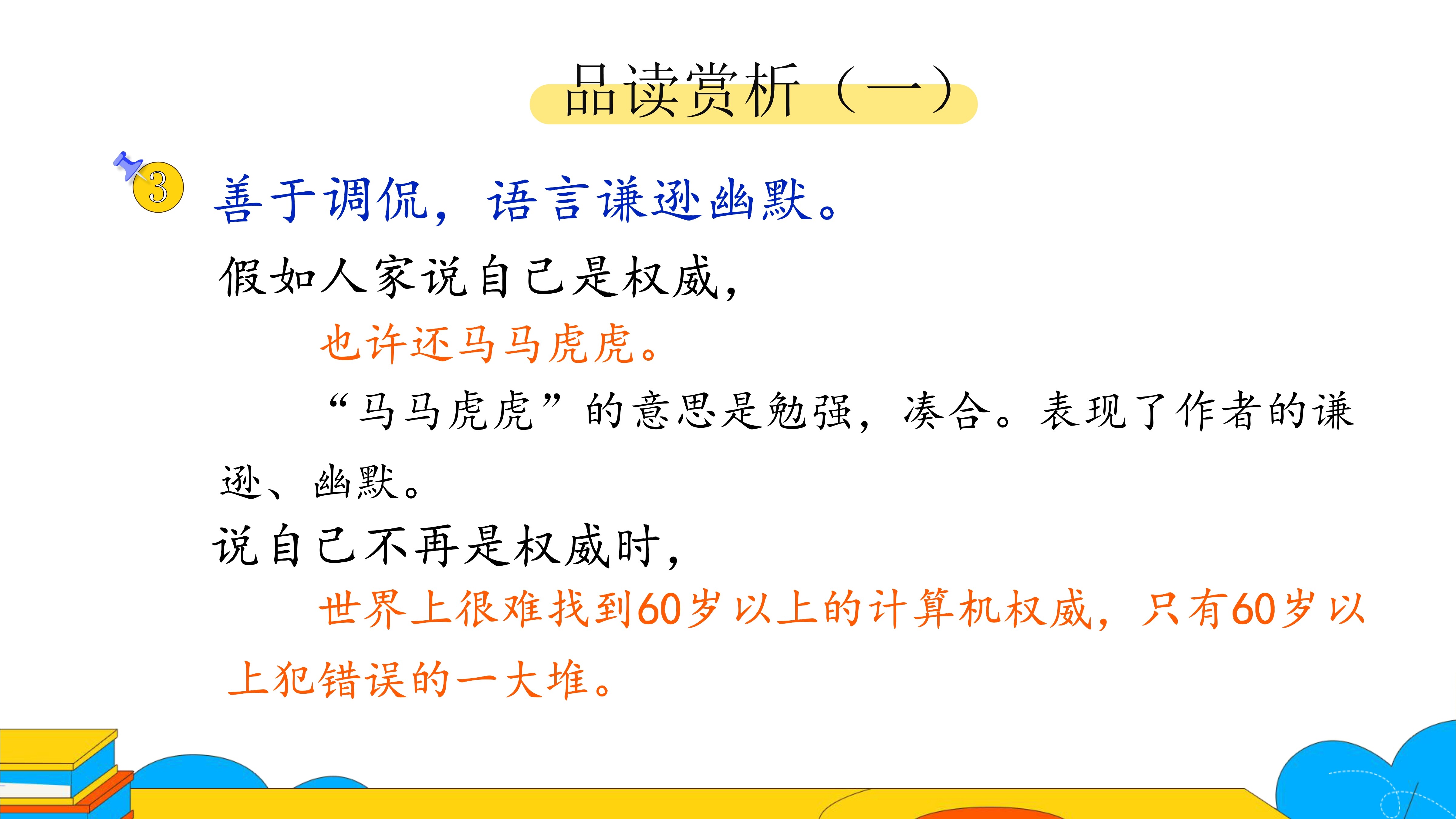 品读赏析（一）

3 善于调侃，语言谦逊幽默。

假如人家说自己是权威，

也许还马马虎虎。

“马马虎虎”的意思是勉强，凑合。表现了作者的谦逊、幽默。

说自己不再是权威时，

世界上很难找到60岁以上的计算机权威，只有60岁以上犯错误的一大堆。